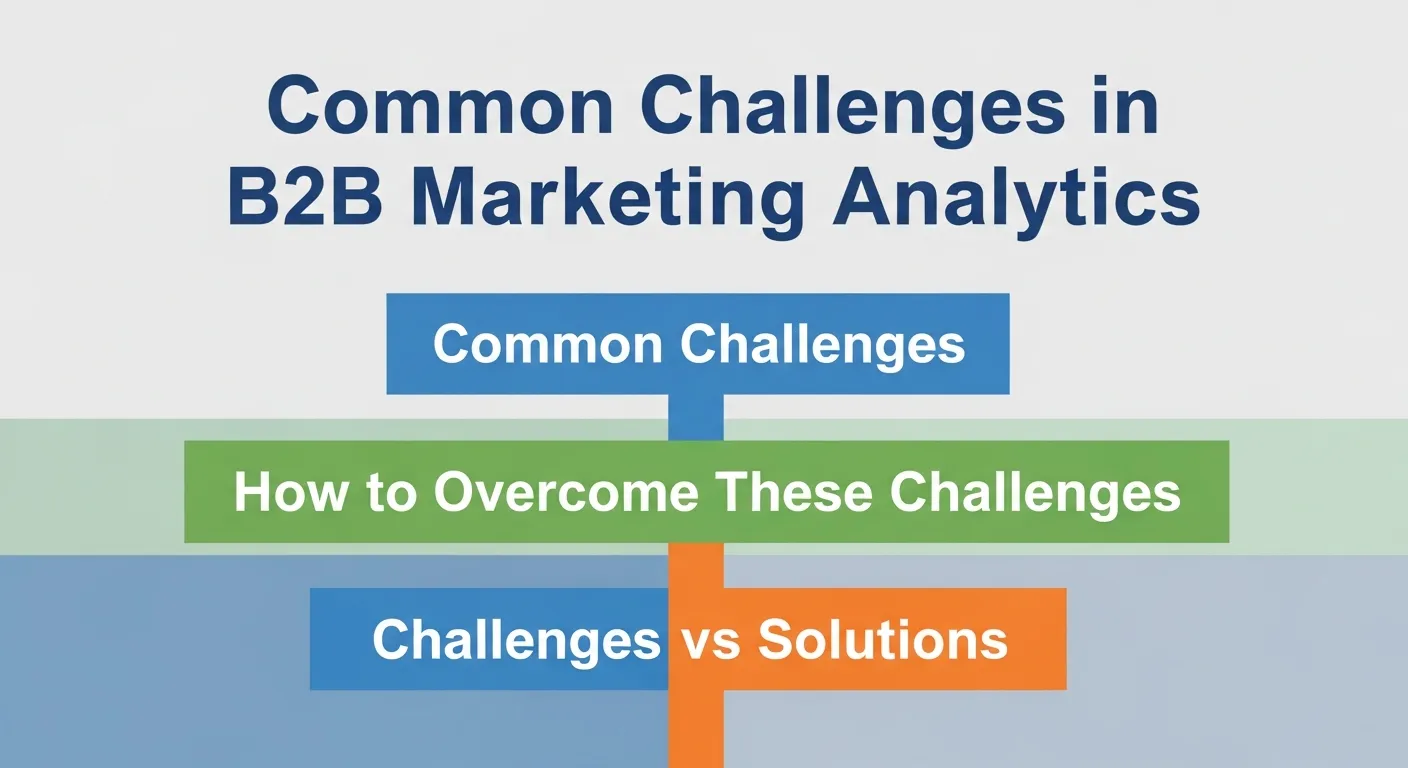 Common Challenges in B2B Marketing Analytics

Common Challenges

How to Overcome These Challenges

Challenges vs Solutions